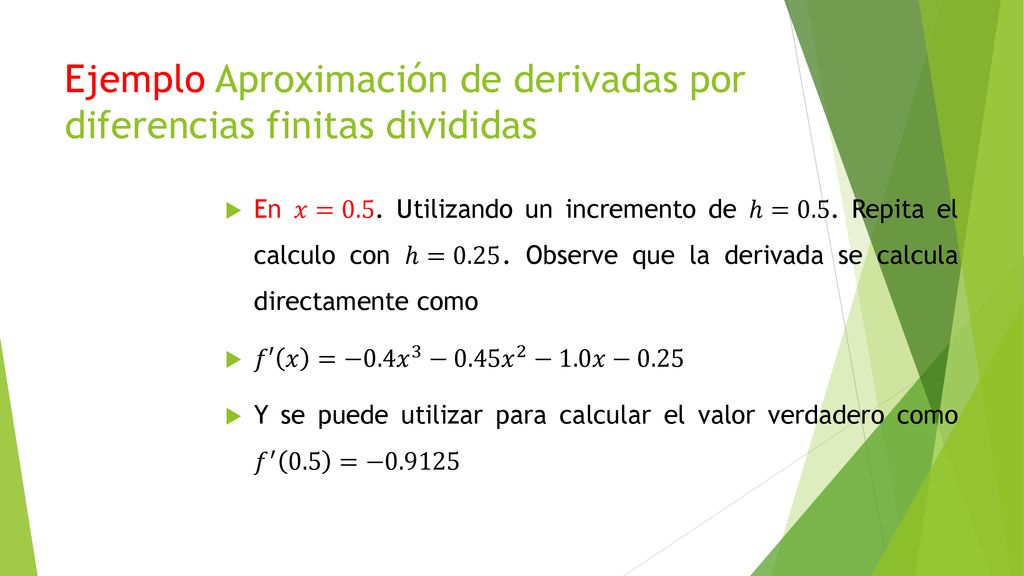 Ejemplo Aproximación de derivadas por diferencias finitas divididas

En $x = 0.5$. Utilizando un incremento de $h = 0.5$. Repita el calculo con $h = 0.25$. Observe que la derivada se calcula directamente como

$f'(x) = -0.4x^3 - 0.45x^2 - 1.0x - 0.25$

Y se puede utilizar para calcular el valor verdadero como $f'(0.5) = -0.9125$